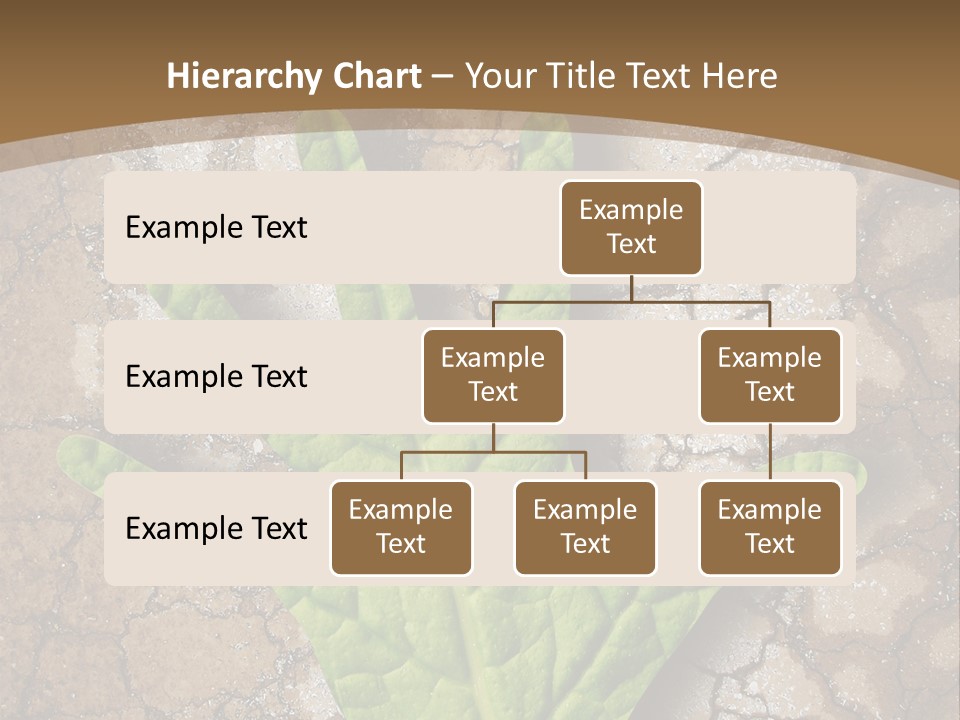 Hierarchy Chart – Your Title Text Here

Example Text

Example Text

Example Text

Example Text

Example Text

Example Text

Example Text

Example Text

Example Text